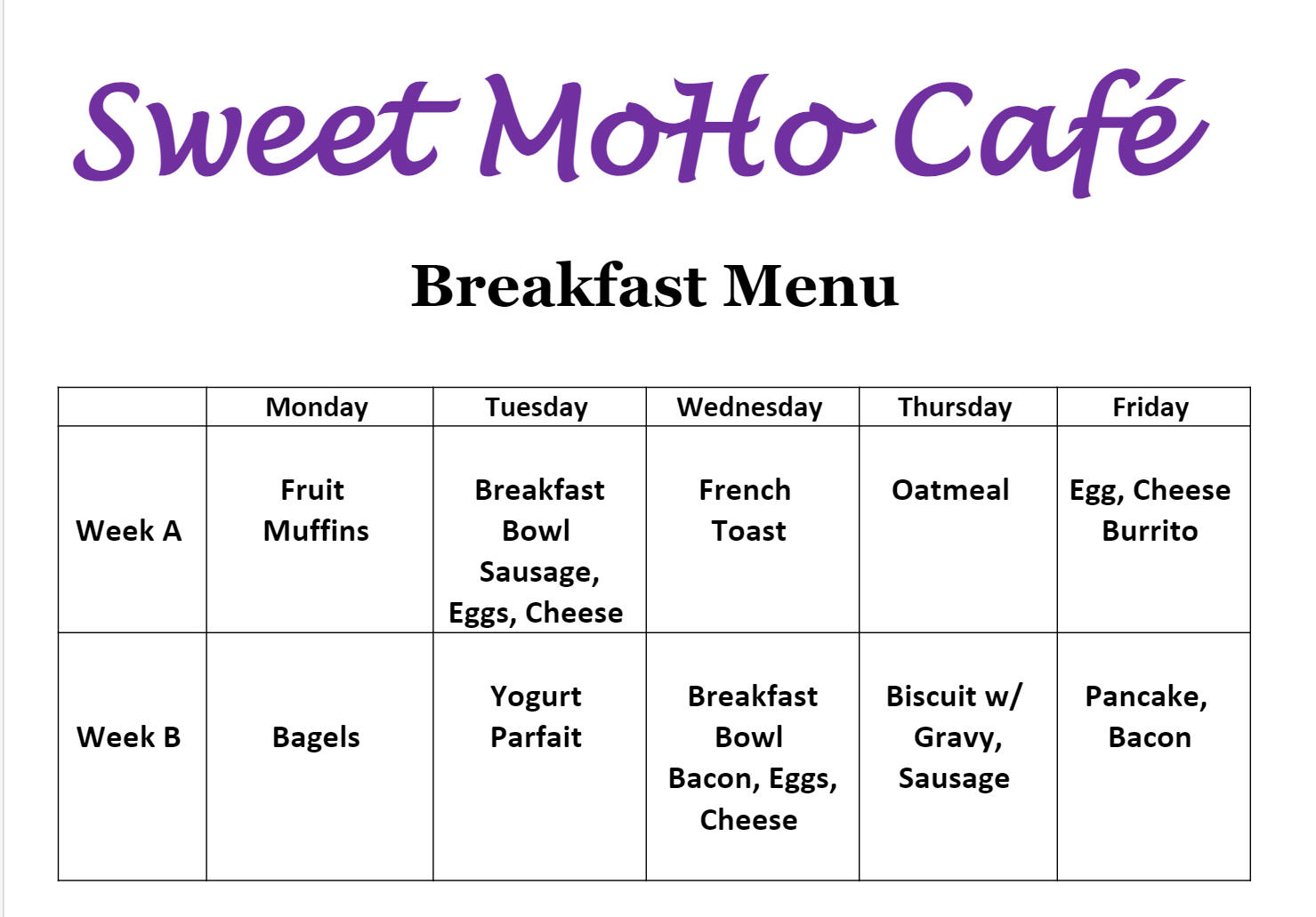 Sweet MoHo Café

Breakfast Menu

| | Monday | Tuesday | Wednesday | Thursday | Friday |
|---|---|---|---|---|---|
| Week A | Fruit Muffins | Breakfast Bowl Sausage, Eggs, Cheese | French Toast | Oatmeal | Egg, Cheese Burrito |
| Week B | Bagels | Yogurt Parfait | Breakfast Bowl Bacon, Eggs, Cheese | Biscuit w/ Gravy, Sausage | Pancake, Bacon |